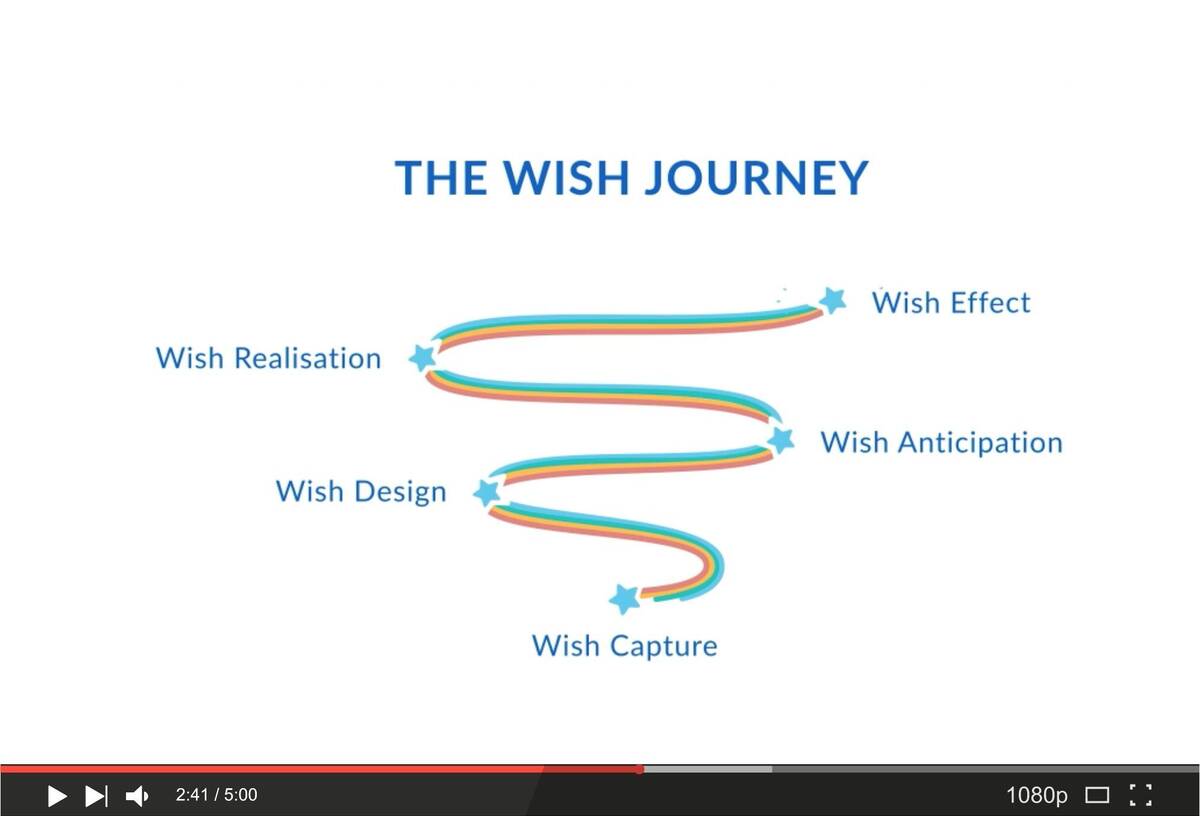 THE WISH JOURNEY

Wish Effect

Wish Realisation

Wish Anticipation

Wish Design

Wish Capture

2:41 / 5:00

1080p